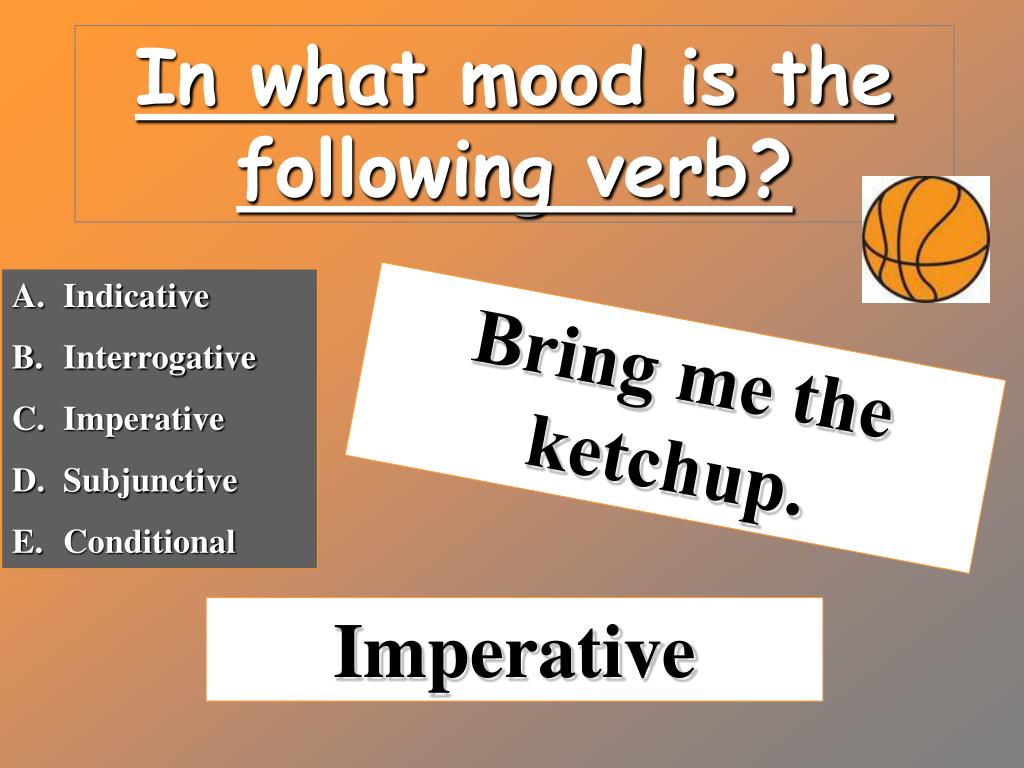 In what mood is the following verb?

A. Indicative
B. Interrogative
C. Imperative
D. Subjunctive
E. Conditional

Bring me the ketchup.

Imperative